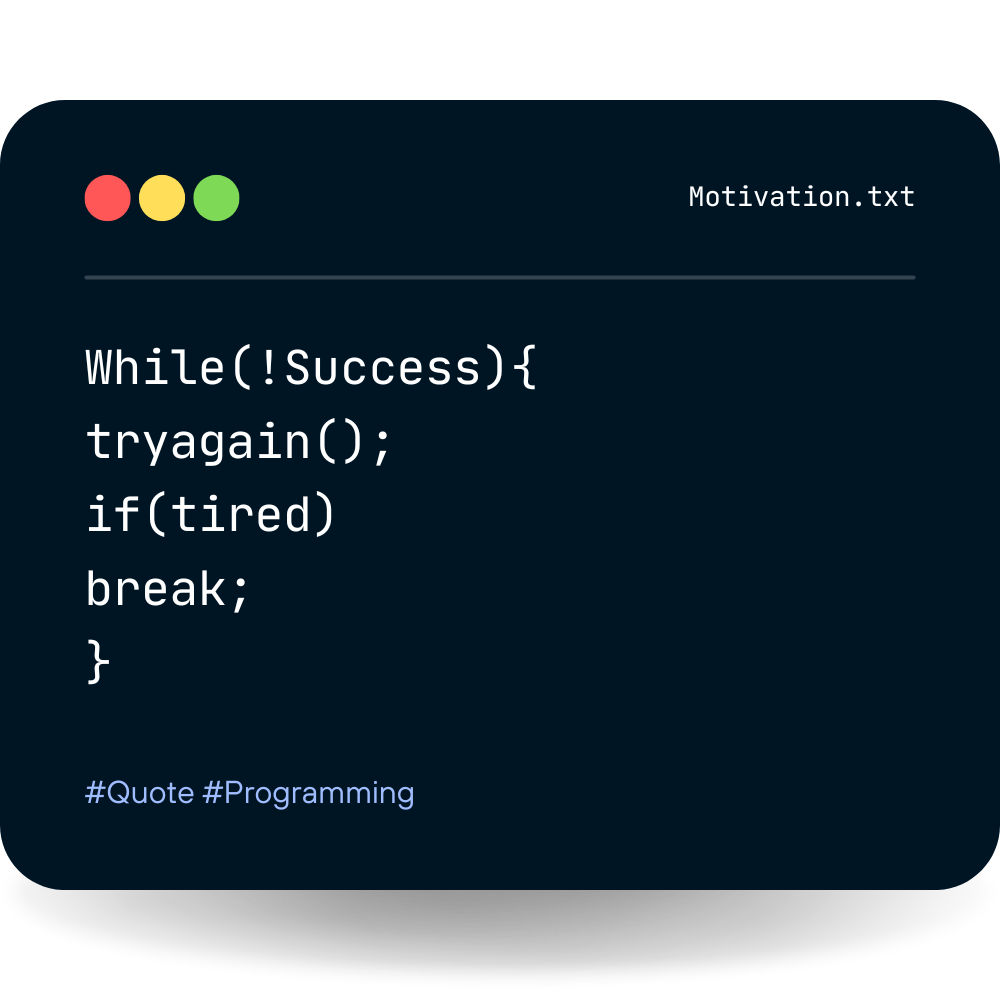 Motivation.txt

While(!Success){
tryagain();
if(tired)
break;
}

#Quote #Programming